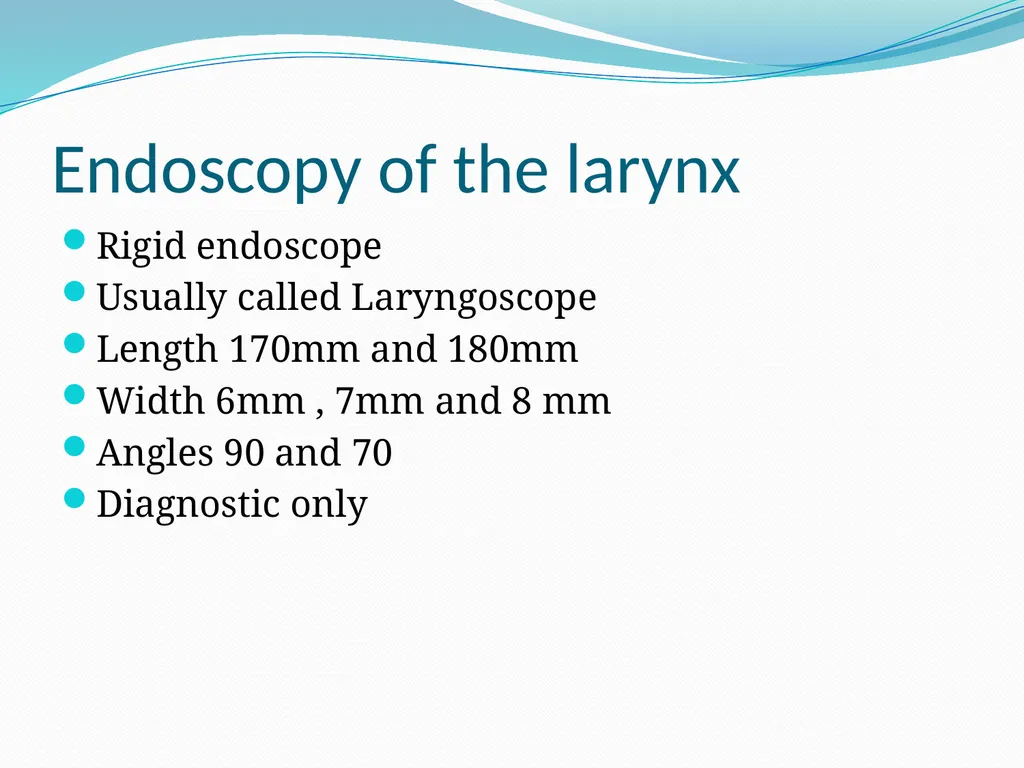 Endoscopy of the larynx

- Rigid endoscope
- Usually called Laryngoscope
- Length 170mm and 180mm
- Width 6mm , 7mm and 8 mm
- Angles 90 and 70
- Diagnostic only